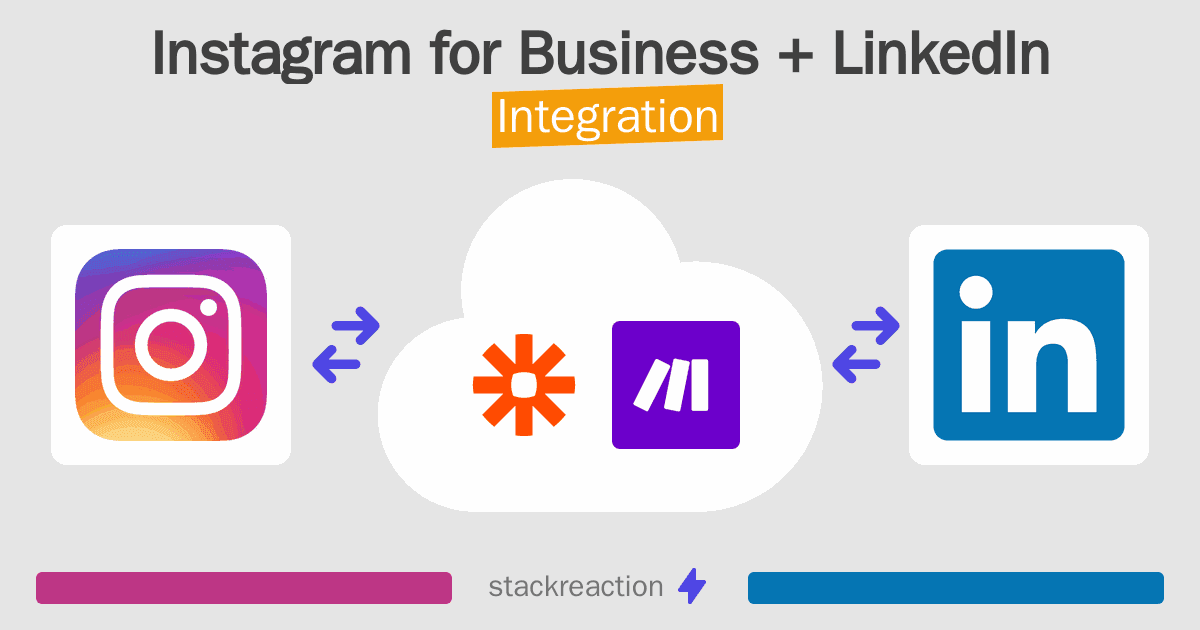 Instagram for Business + LinkedIn
Integration

in

stackreaction